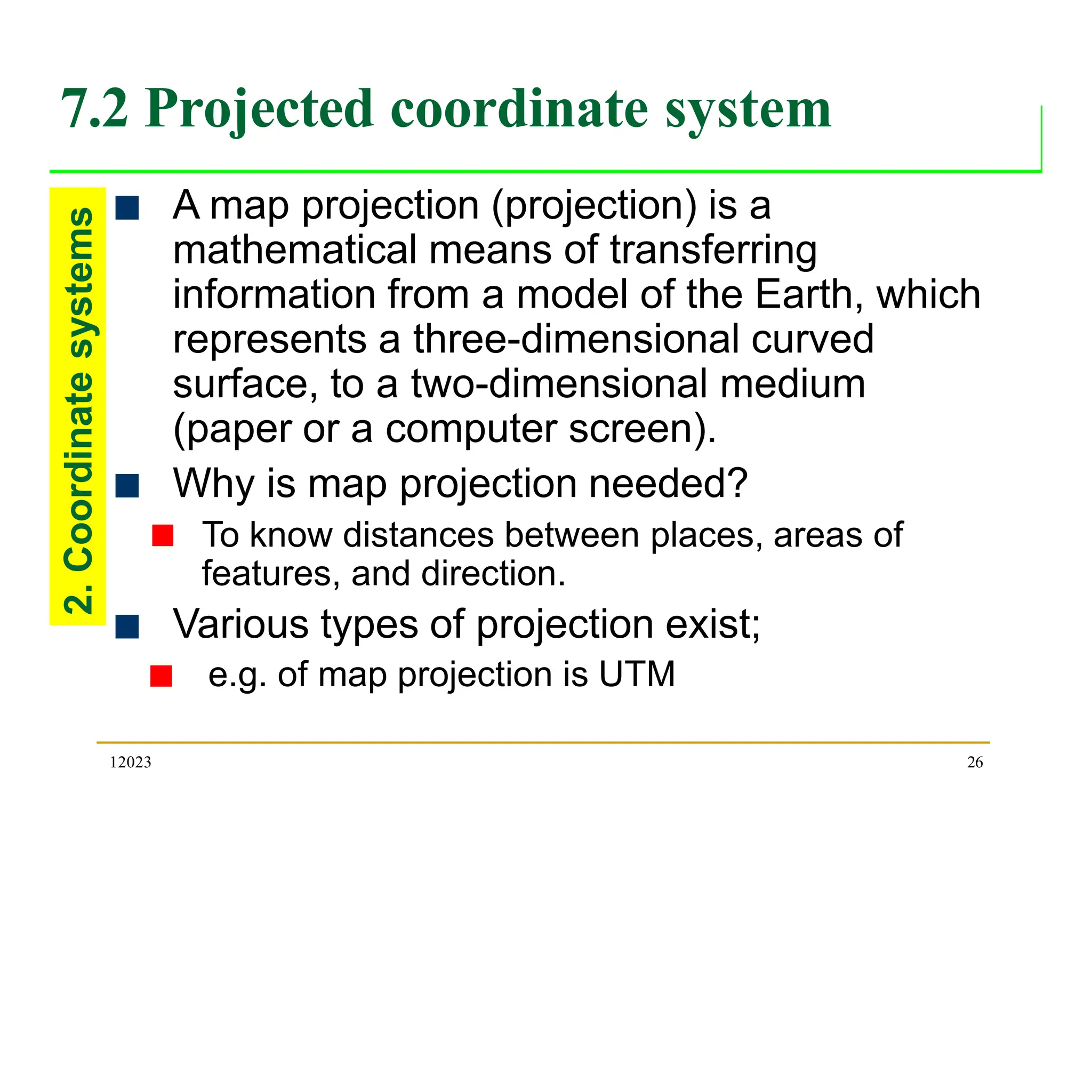 7.2 Projected coordinate system

2. Coordinate systems

A map projection (projection) is a mathematical means of transferring information from a model of the Earth, which represents a three-dimensional curved surface, to a two-dimensional medium (paper or a computer screen).

Why is map projection needed?

To know distances between places, areas of features, and direction.

Various types of projection exist;

e.g. of map projection is UTM

12023

26